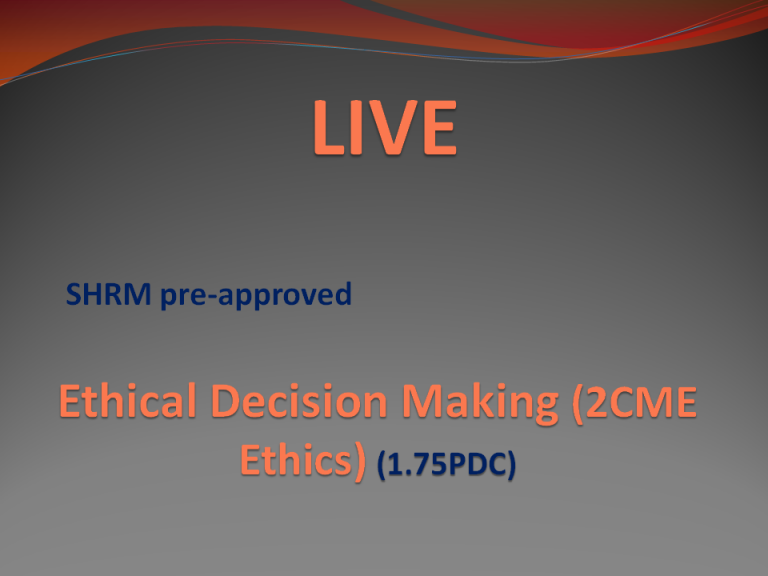 LIVE

SHRM pre-approved

Ethical Decision Making (2CME Ethics) (1.75PDC)